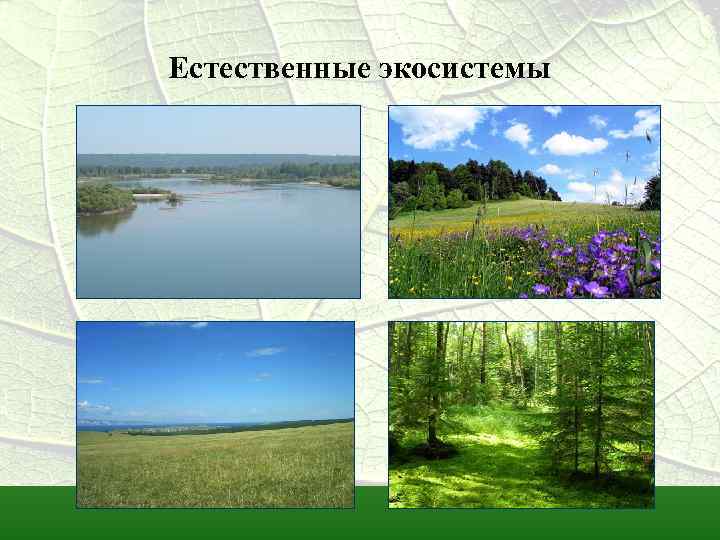 Естественные экосистемы